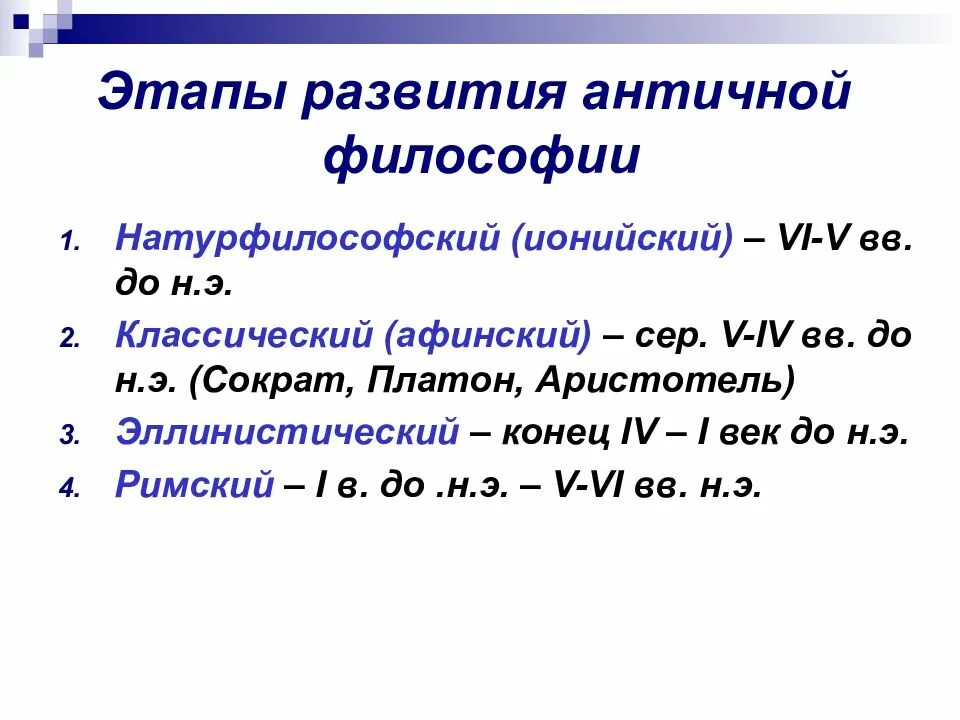 Этапы развития античной философии

1. Натурфилософский (ионийский) – VI-V вв. до н.э.
2. Классический (афинский) – сер. V-IV вв. до н.э. (Сократ, Платон, Аристотель)
3. Эллинистический – конец IV – I век до н.э.
4. Римский – I в. до .н.э. – V-VI вв. н.э.